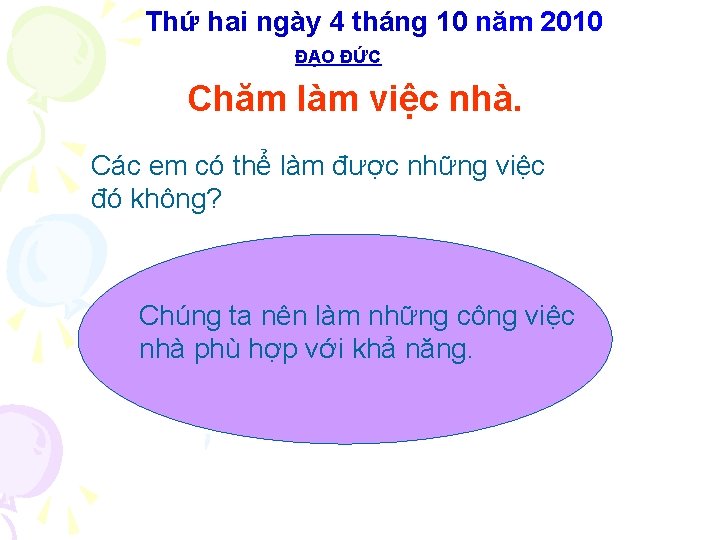 Thứ hai ngày 4 tháng 10 năm 2010

ĐẠO ĐỨC

Chăm làm việc nhà.

Các em có thể làm được những việc đó không?

Chúng ta nên làm những công việc nhà phù hợp với khả năng.